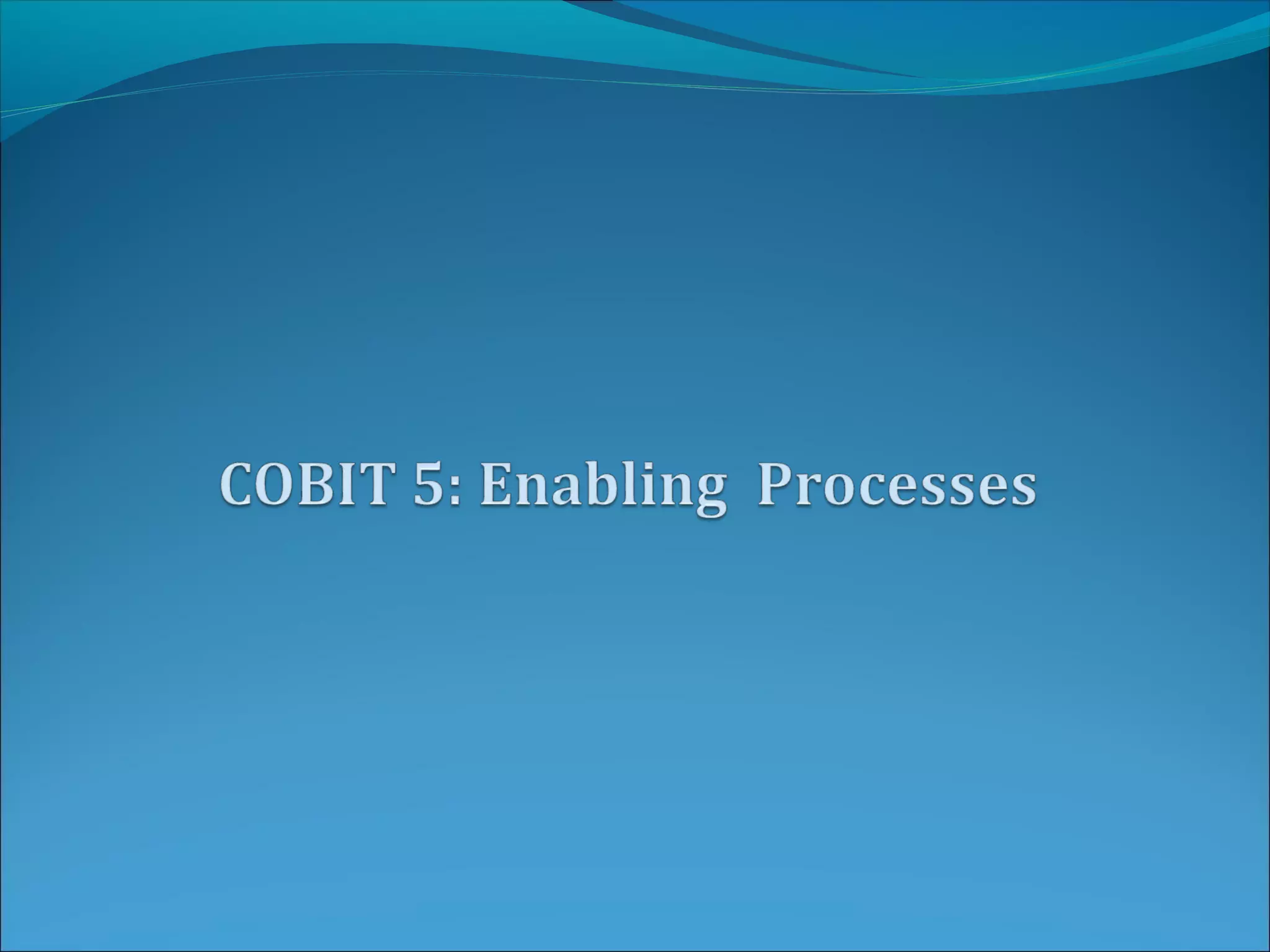 COBIT 5: Enabling Processes